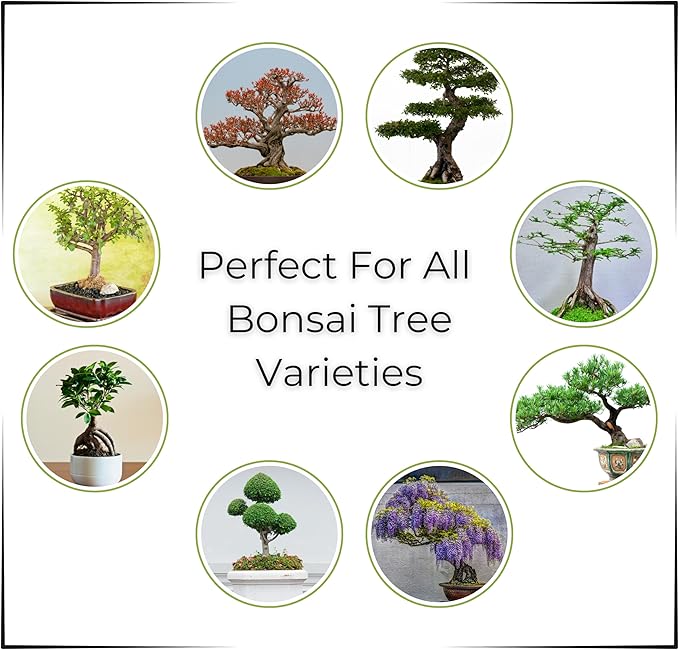 Perfect For All Bonsai Tree Varieties